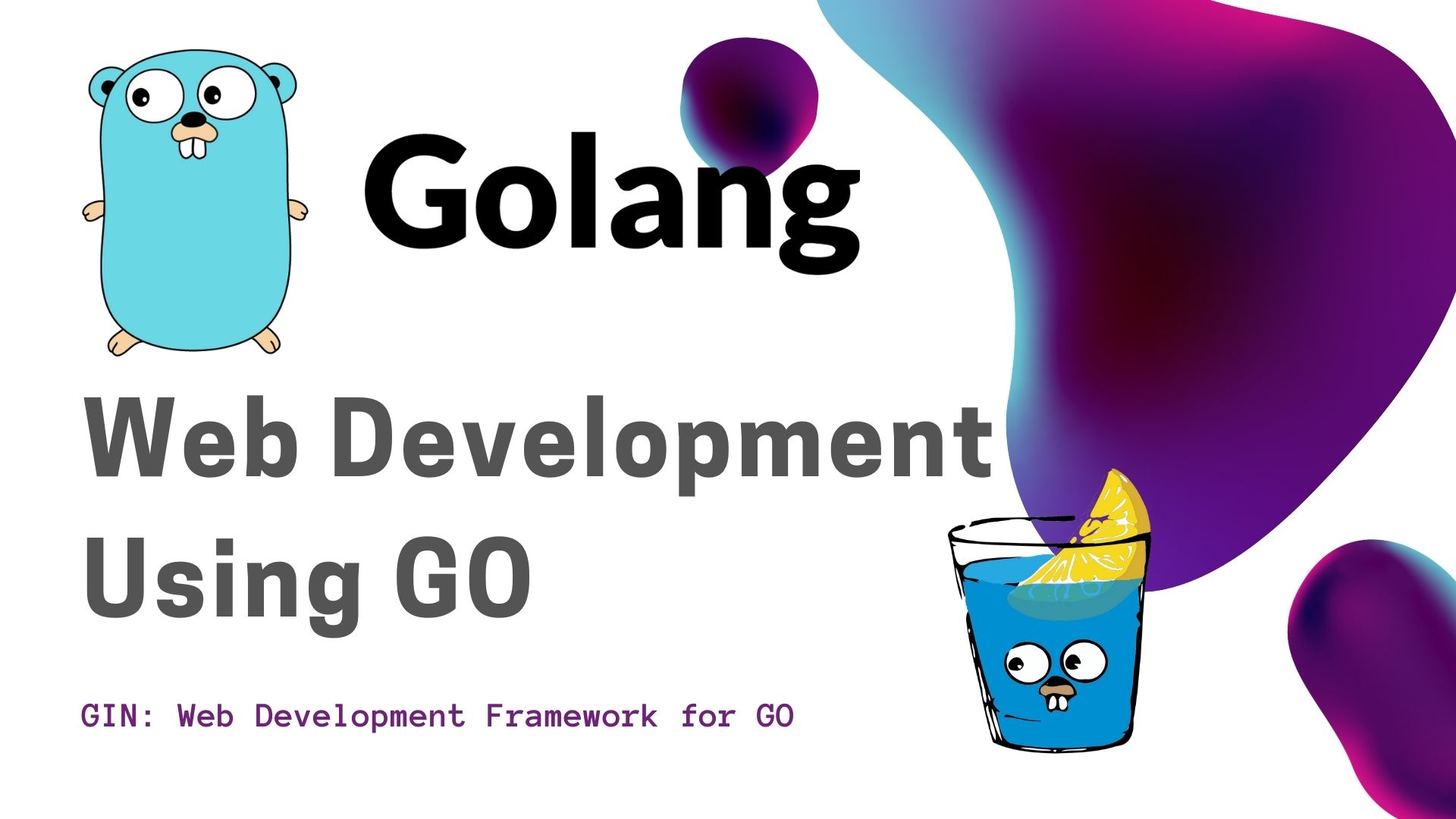 Golang

Web Development Using GO

GIN: Web Development Framework for GO